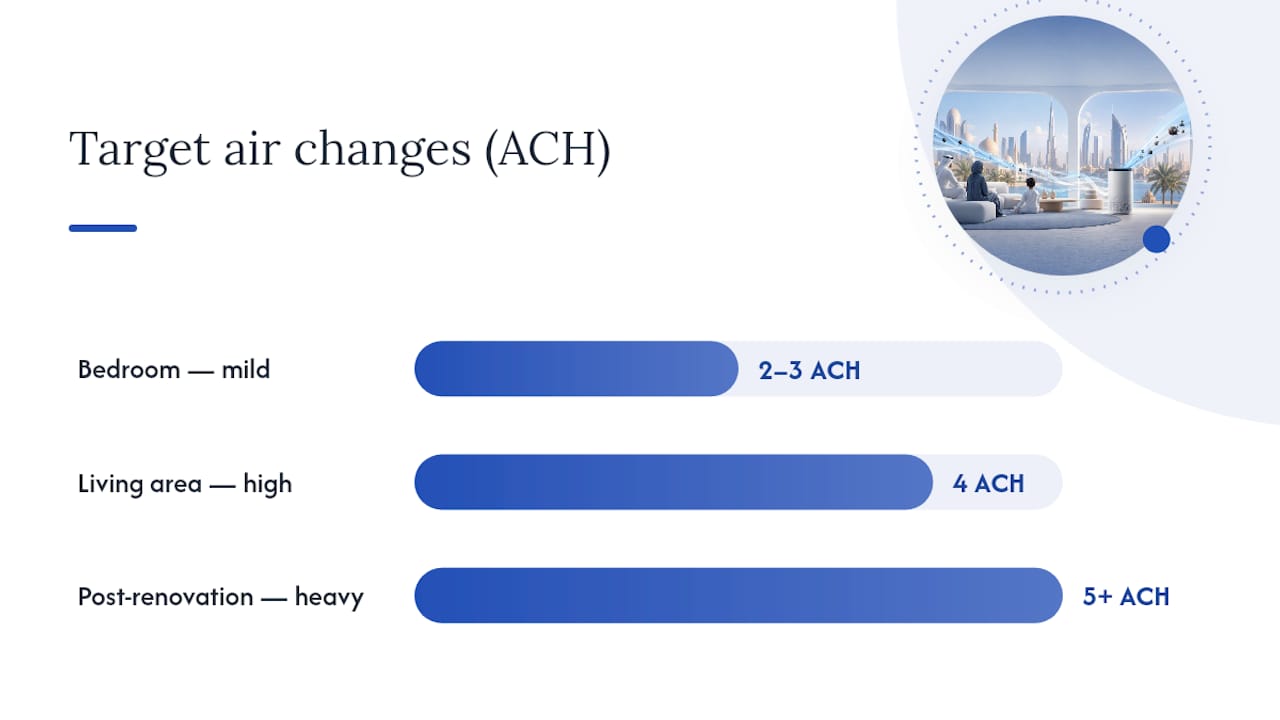 Target air changes (ACH)

Bedroom — mild

2–3 ACH

Living area — high

4 ACH

Post-renovation — heavy

5+ ACH